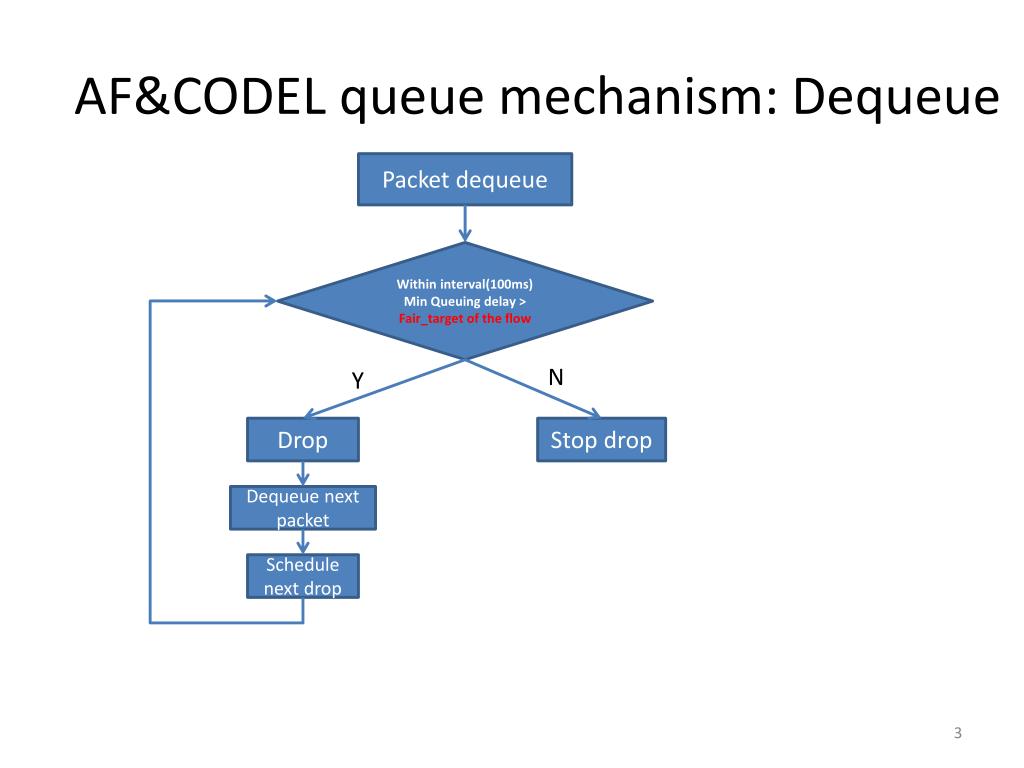 AF&CODEL queue mechanism: Dequeue

Packet dequeue

Within interval(100ms)
Min Queuing delay >
Fair_target of the flow

Y

N

Drop

Stop drop

Dequeue next packet

Schedule next drop

3